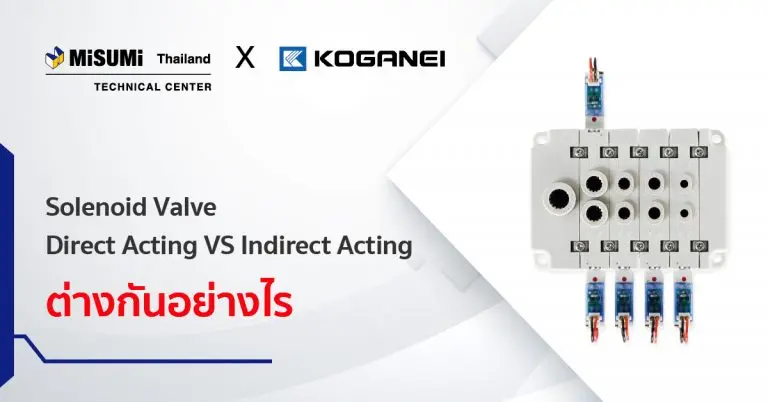 MiSUMi Thailand
TECHNICAL CENTER

X

KOGANEI

Solenoid Valve
Direct Acting VS Indirect Acting

ต่างกันอย่างไร